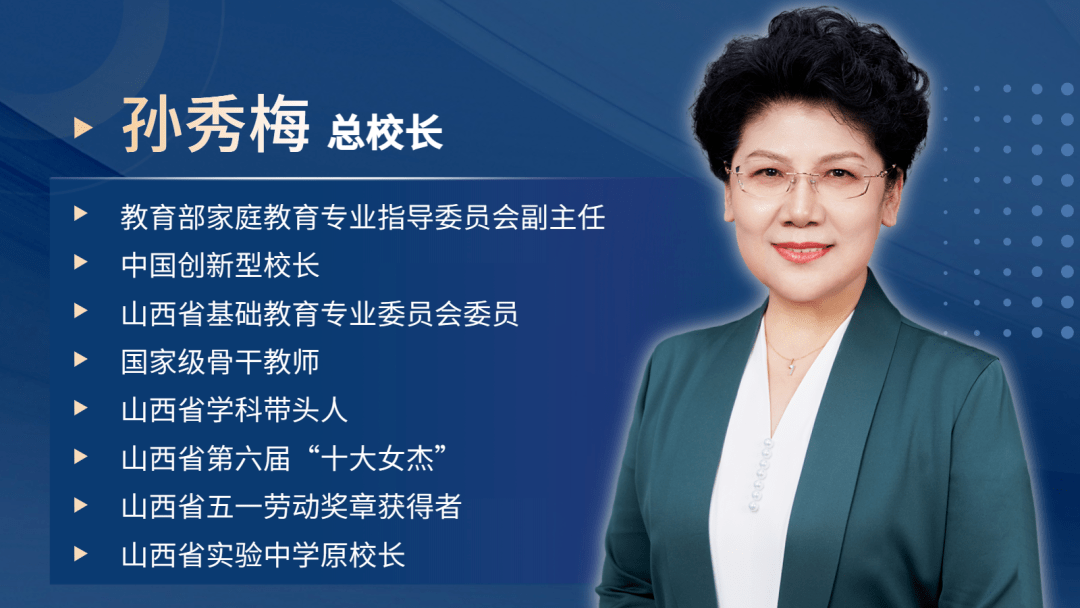 孙秀梅 总校长

教育部家庭教育专业指导委员会副主任

中国创新型校长

山西省基础教育专业委员会委员

国家级骨干教师

山西省学科带头人

山西省第六届“十大女杰”

山西省五一劳动奖章获得者

山西省实验中学原校长